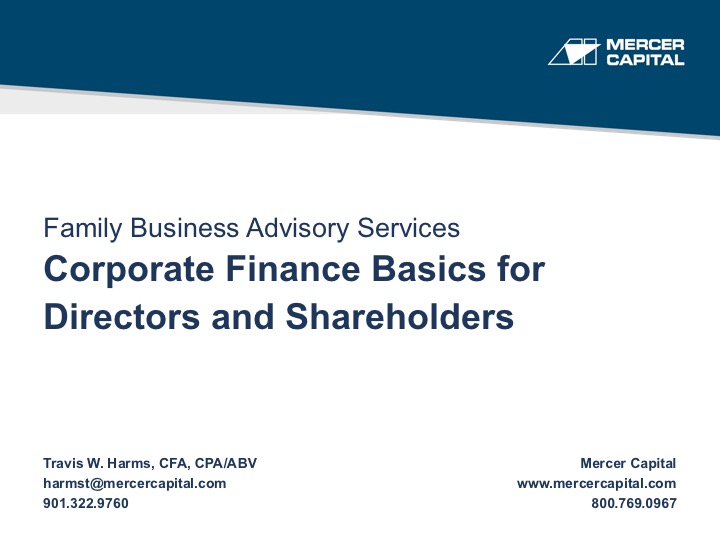 MERCER CAPITAL

Family Business Advisory Services

Corporate Finance Basics for Directors and Shareholders

Travis W. Harms, CFA, CPA/ABV
harmst@mercercapital.com
901.322.9760

Mercer Capital
www.mercercapital.com
800.769.0967